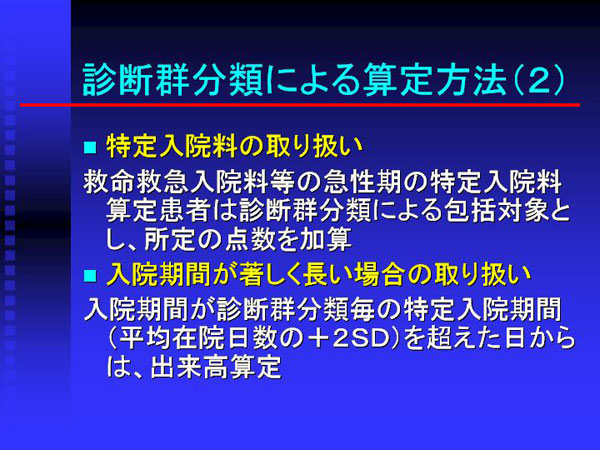 診断群分類による算定方法（2）

■ 特定入院料の取り扱い

救命救急入院料等の急性期の特定入院料算定患者は診断群分類による包括対象とし、所定の点数を加算

■ 入院期間が著しく長い場合の取り扱い

入院期間が診断群分類毎の特定入院期間（平均在院日数の＋2SD）を超えた日からは、出来高算定